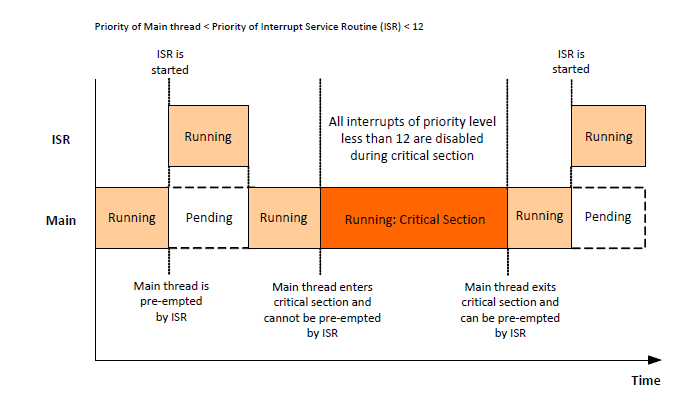 Priority of Main thread < Priority of Interrupt Service Routine (ISR) < 12

ISR is started

ISR is started

ISR

Running

All interrupts of priority level less than 12 are disabled during critical section

Running

Main

Running

Pending

Running

Running: Critical Section

Running

Pending

Main thread is pre-empted by ISR

Main thread enters critical section and cannot be pre-empted by ISR

Main thread exits critical section and can be pre-empted by ISR

Time